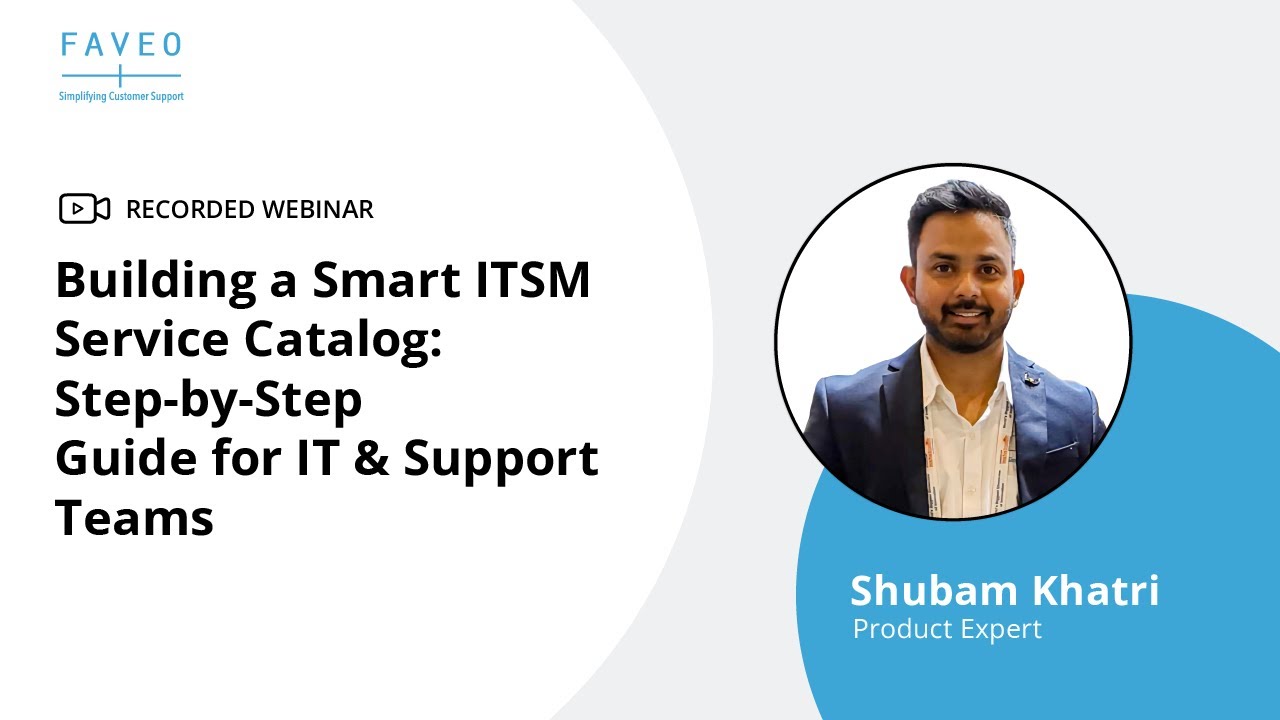 FAVEO
Simplifying Customer Support

RECORDED WEBINAR

Building a Smart ITSM Service Catalog: Step-by-Step Guide for IT & Support Teams

Shubam Khatri
Product Expert